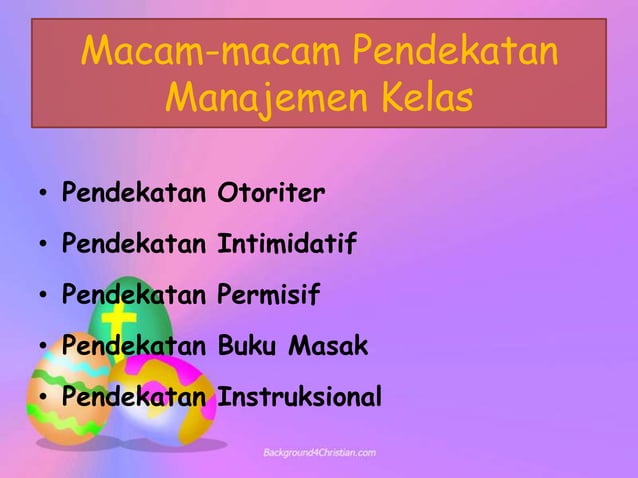 Macam-macam Pendekatan Manajemen Kelas

• Pendekatan Otoriter
• Pendekatan Intimidatif
• Pendekatan Permisif
• Pendekatan Buku Masak
• Pendekatan Instruksional

Background4Christian.com